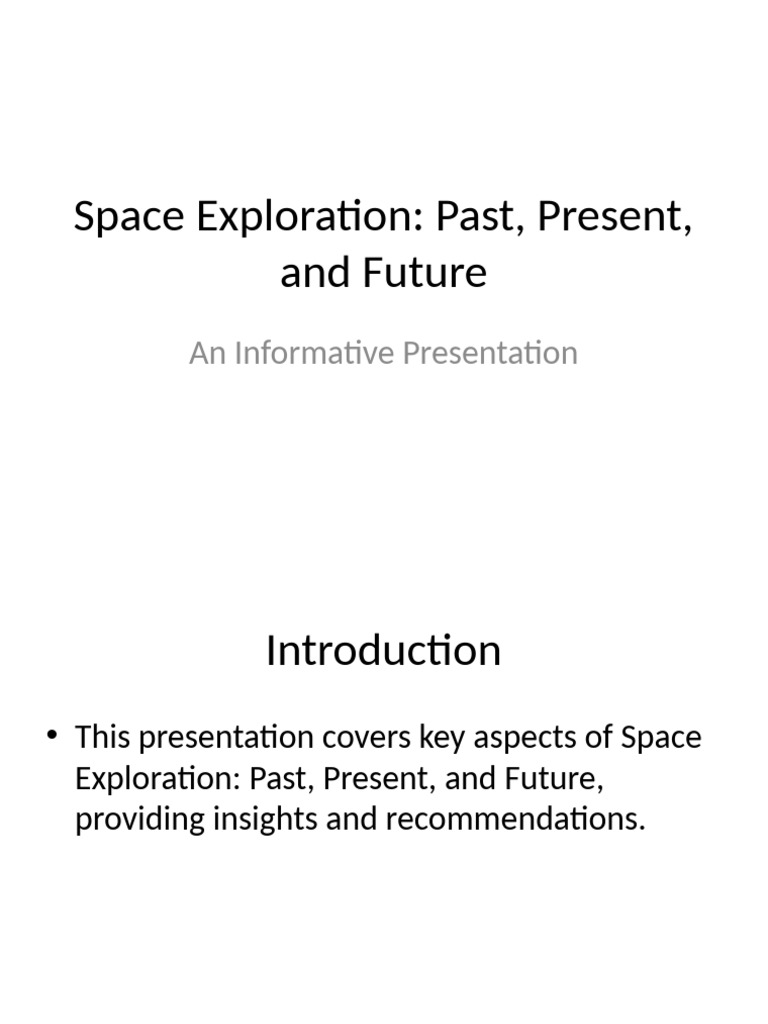 Space Exploration: Past, Present, and Future

An Informative Presentation

Introduction

• This presentation covers key aspects of Space Exploration: Past, Present, and Future, providing insights and recommendations.